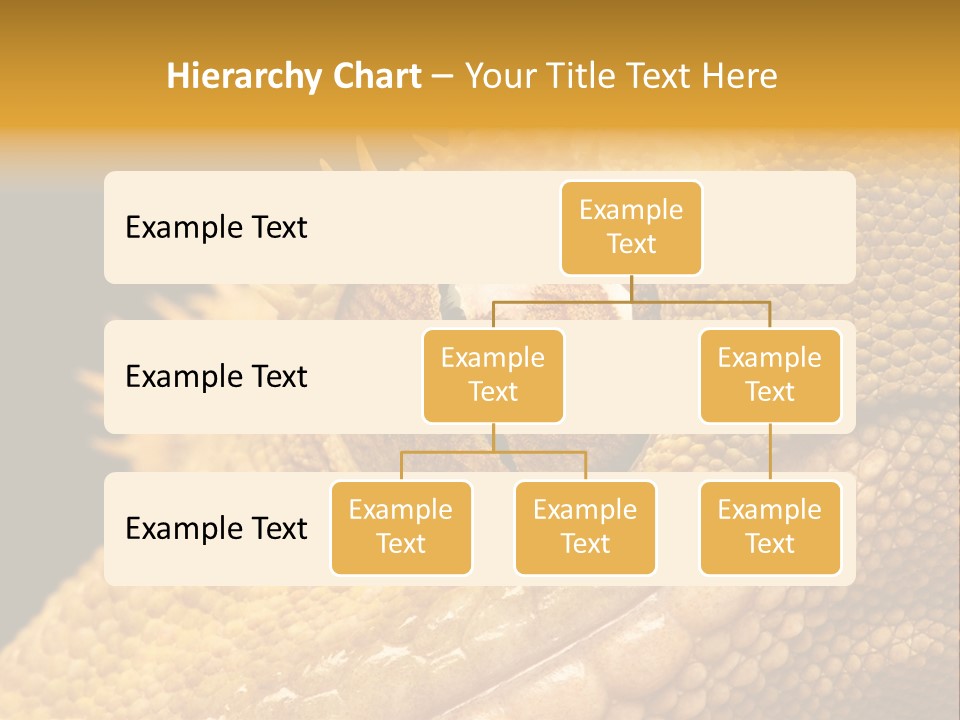 Hierarchy Chart – Your Title Text Here

Example Text

Example Text

Example Text

Example Text

Example Text

Example Text

Example Text

Example Text

Example Text